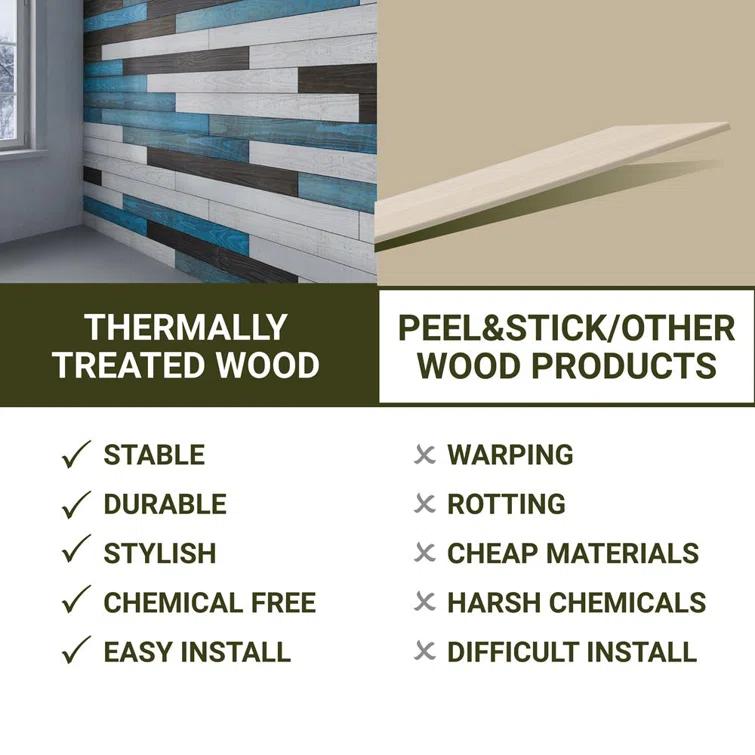 THERMALLY TREATED WOOD

✓ STABLE
✓ DURABLE
✓ STYLISH
✓ CHEMICAL FREE
✓ EASY INSTALL

PEEL&STICK/OTHER WOOD PRODUCTS

✕ WARPING
✕ ROTTING
✕ CHEAP MATERIALS
✕ HARSH CHEMICALS
✕ DIFFICULT INSTALL